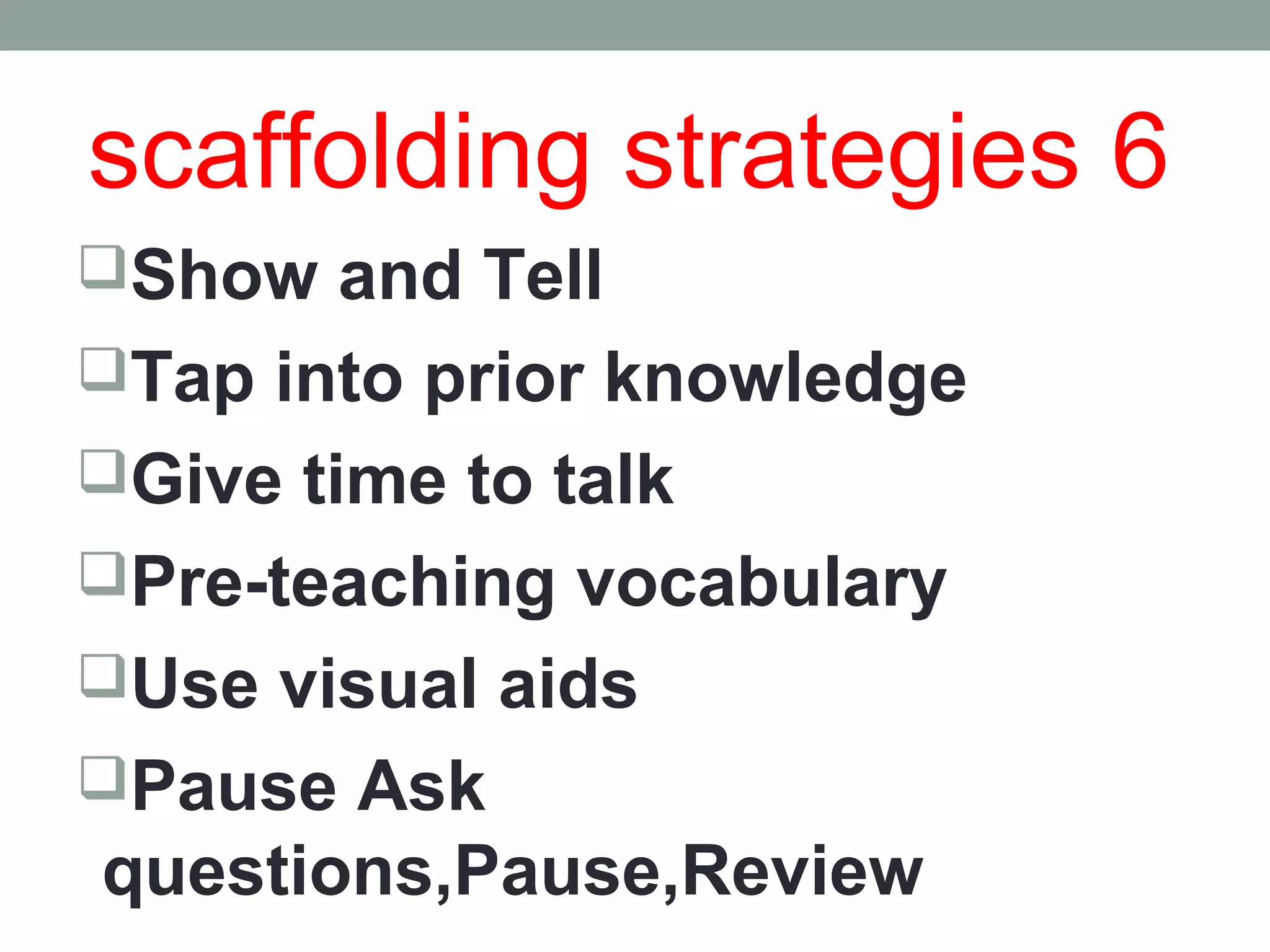 scaffolding strategies 6

❑Show and Tell

❑Tap into prior knowledge

❑Give time to talk

❑Pre-teaching vocabulary

❑Use visual aids

❑Pause Ask questions,Pause,Review